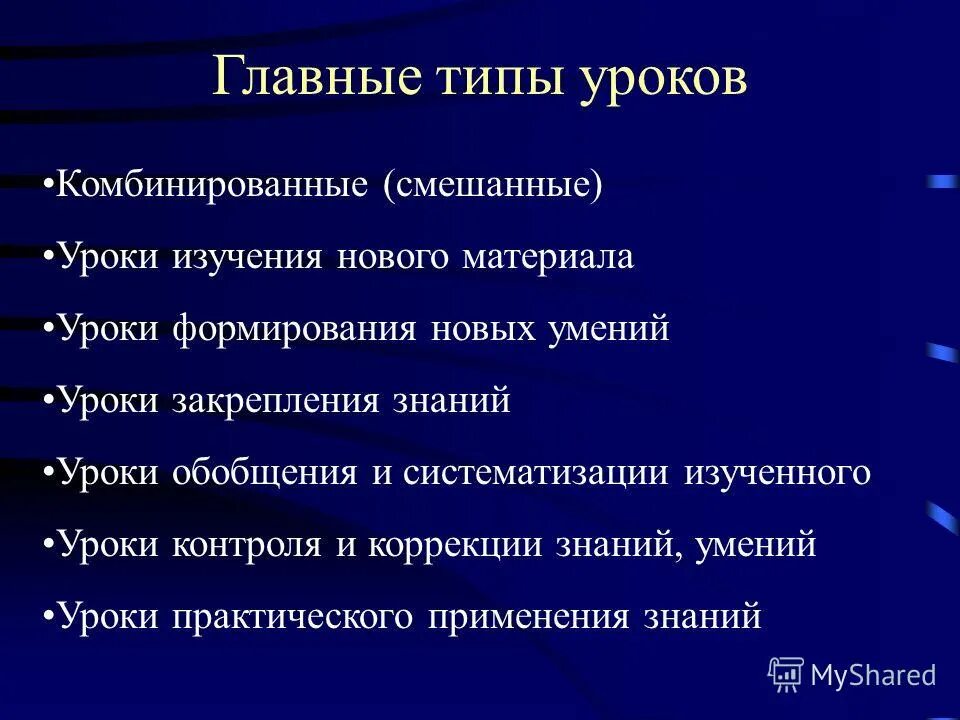 Главные типы уроков

•Комбинированные (смешанные)

•Уроки изучения нового материала

•Уроки формирования новых умений

•Уроки закрепления знаний

•Уроки обобщения и систематизации изученного

•Уроки контроля и коррекции знаний, умений

•Уроки практического применения знаний

MyShared